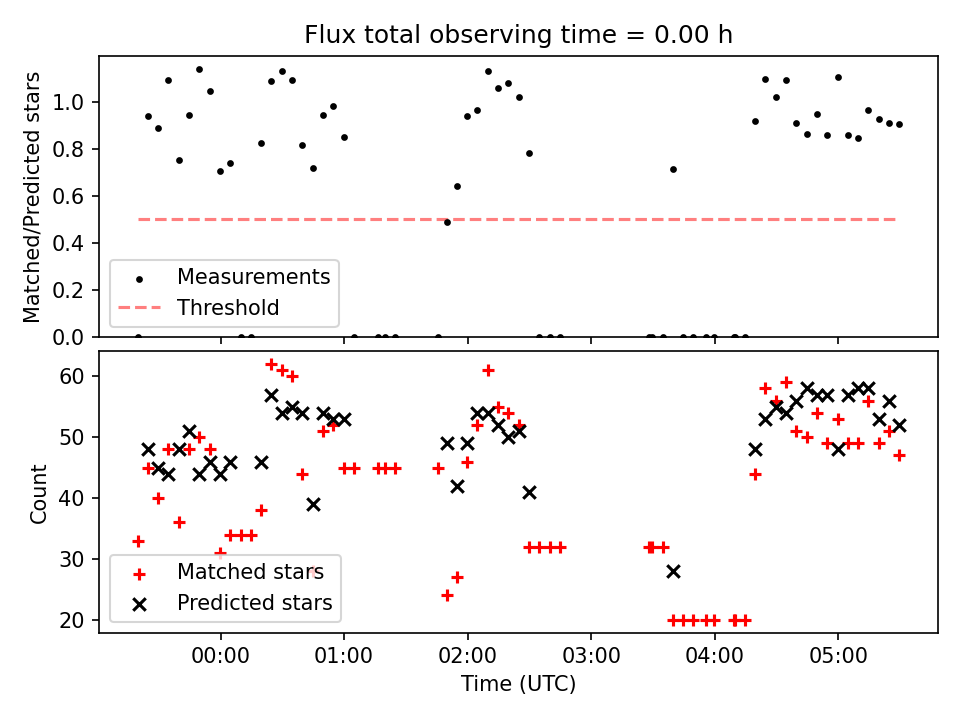 Flux total observing time = 0.00 h

Matched/Predicted stars

1.0
0.8
0.6
0.4
0.2
0.0

Measurements
Threshold

Count

60
50
40
30
20

Matched stars
Predicted stars

00:00
01:00
02:00
03:00
04:00
05:00

Time (UTC)